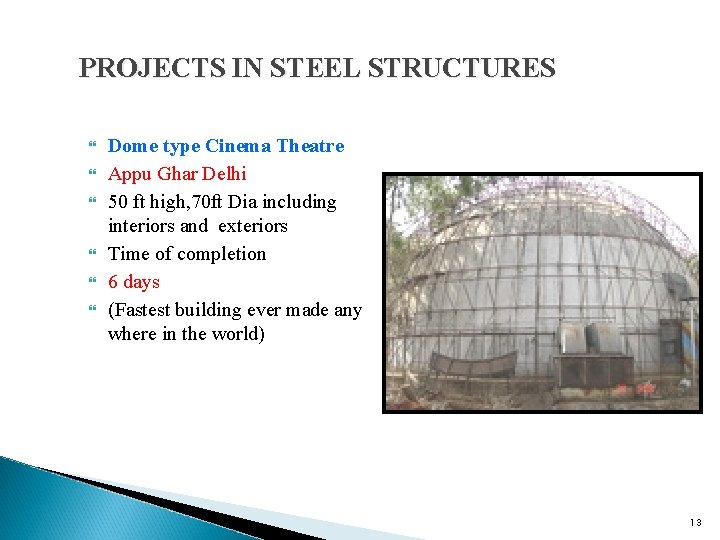 PROJECTS IN STEEL STRUCTURES

Dome type Cinema Theatre
Appu Ghar Delhi
50 ft high,70ft Dia including interiors and exteriors
Time of completion
6 days
(Fastest building ever made any where in the world)

13